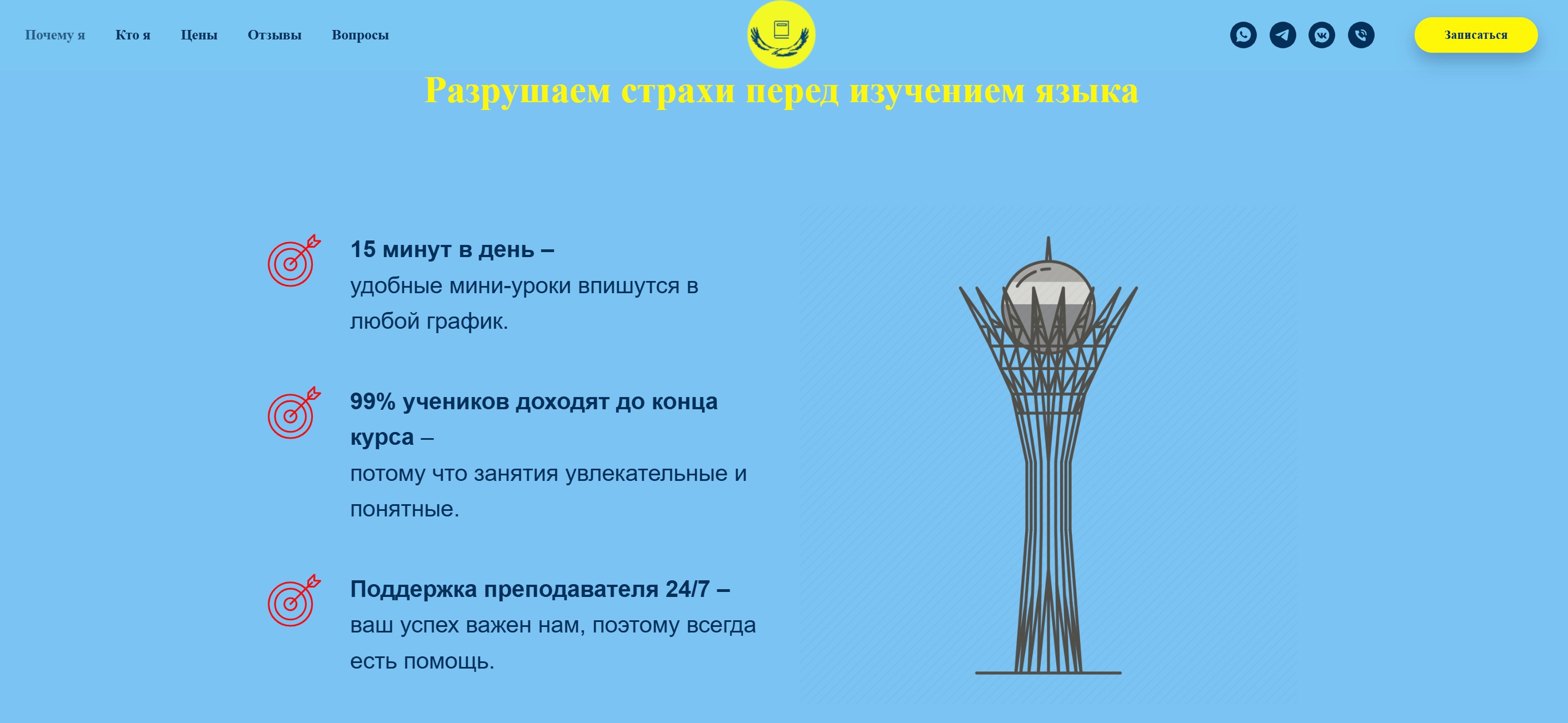 Почему я Кто я Цены Отзывы Вопросы

Записаться

Разрушаем страхи перед изучением языка

15 минут в день –
удобные мини-уроки впишутся в любой график.

99% учеников доходят до конца курса –
потому что занятия увлекательные и понятные.

Поддержка преподавателя 24/7 –
ваш успех важен нам, поэтому всегда есть помощь.